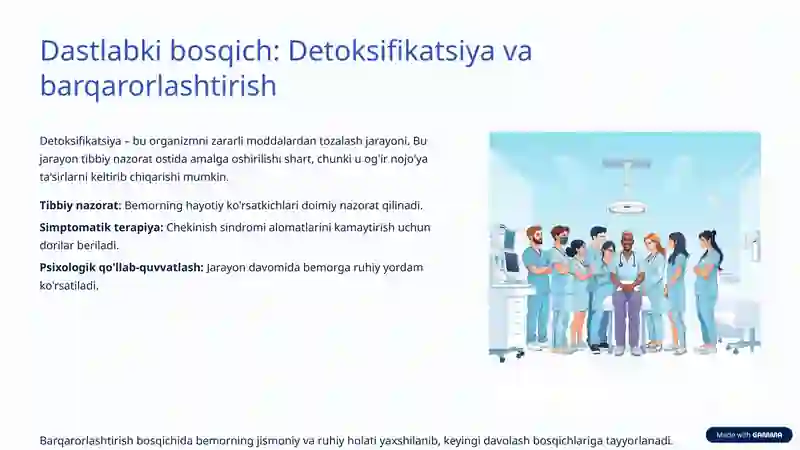 Dastlabki bosqich: Detoksifikatsiya va barqarorlashtirish

Detoksifikatsiya – bu organizmni zararli moddalardan tozalash jarayoni. Bu jarayon tibbiy nazorat ostida amalga oshirilishi shart, chunki u og'ir nojo'ya ta'sirlarni keltirib chiqarishi mumkin.

Tibbiy nazorat: Bemorning hayotiy ko'rsatkichlari doimiy nazorat qilinadi.

Simptomatik terapiya: Chekinish sindromi alomatlarini kamaytirish uchun dorilar beriladi.

Psixologik qo'llab-quvvatlash: Jarayon davomida bemorga ruhiy yordam ko'rsatiladi.

Barqarorlashtirish bosqichida bemorning jismoniy va ruhiy holati yaxshilanib, keyingi davolash bosqichlariga tayyorlanadi.

Made with GAMMA